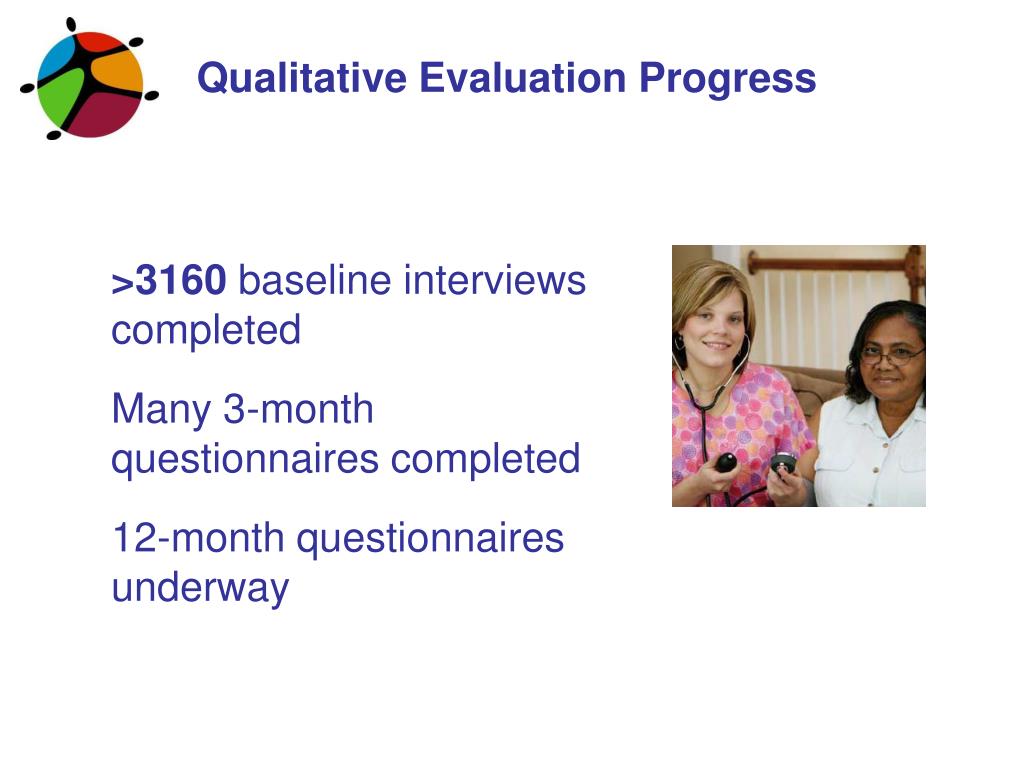 Qualitative Evaluation Progress

>3160 baseline interviews completed

Many 3-month questionnaires completed

12-month questionnaires underway